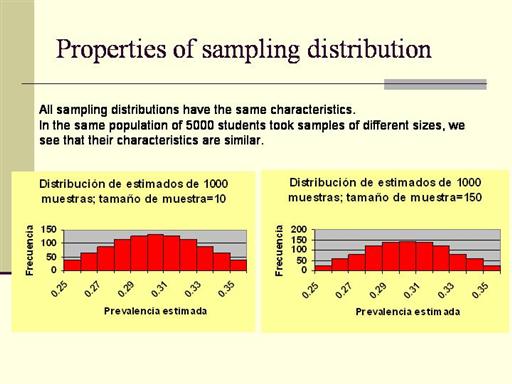 Properties of sampling distribution

All sampling distributions have the same characteristics.
In the same population of 5000 students took samples of different sizes, we see that their characteristics are similar.

Distribución de estimados de 1000 muestras; tamaño de muestra=10

Frecuencia

150
100
50
0

0.25
0.27
0.29
0.31
0.33
0.35

Prevalencia estimada

Distribución de estimados de 1000 muestras; tamaño de muestra=150

Frecuencia

200
150
100
50
0

0.25
0.27
0.29
0.31
0.33
0.35

Prevalencia estimada